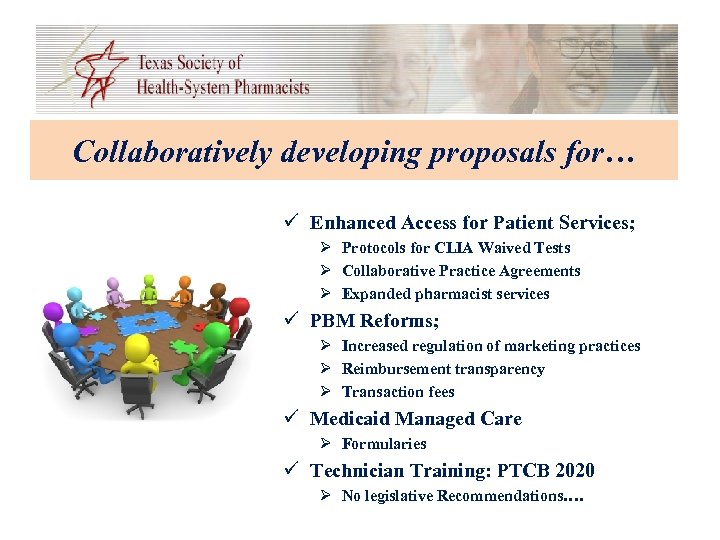 Texas Society of Health-System Pharmacists

Collaboratively developing proposals for…

✓ Enhanced Access for Patient Services;
➢ Protocols for CLIA Waived Tests
➢ Collaborative Practice Agreements
➢ Expanded pharmacist services
✓ PBM Reforms;
➢ Increased regulation of marketing practices
➢ Reimbursement transparency
➢ Transaction fees
✓ Medicaid Managed Care
➢ Formularies
✓ Technician Training: PTCB 2020
➢ No legislative Recommendations….